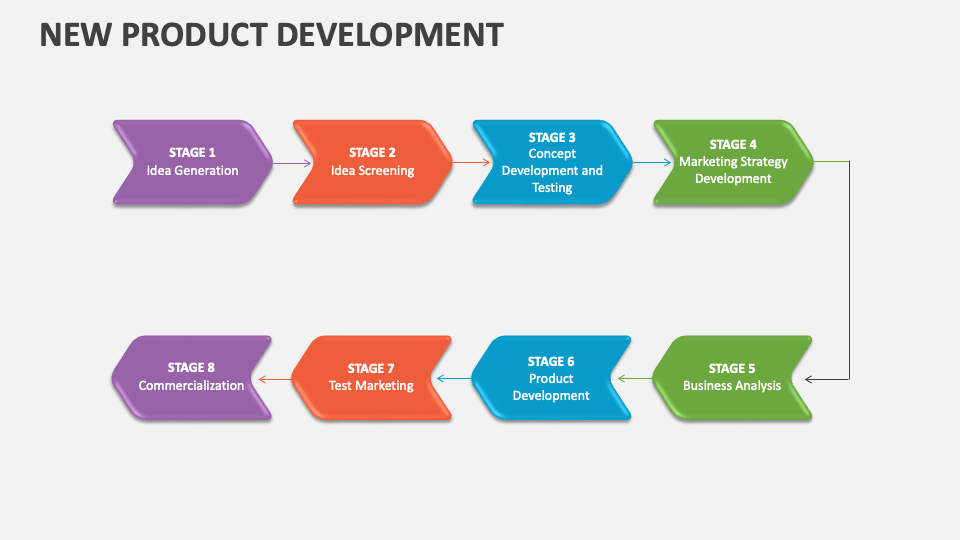 NEW PRODUCT DEVELOPMENT

STAGE 1
Idea Generation

STAGE 2
Idea Screening

STAGE 3
Concept Development and Testing

STAGE 4
Marketing Strategy Development

STAGE 5
Business Analysis

STAGE 6
Product Development

STAGE 7
Test Marketing

STAGE 8
Commercialization